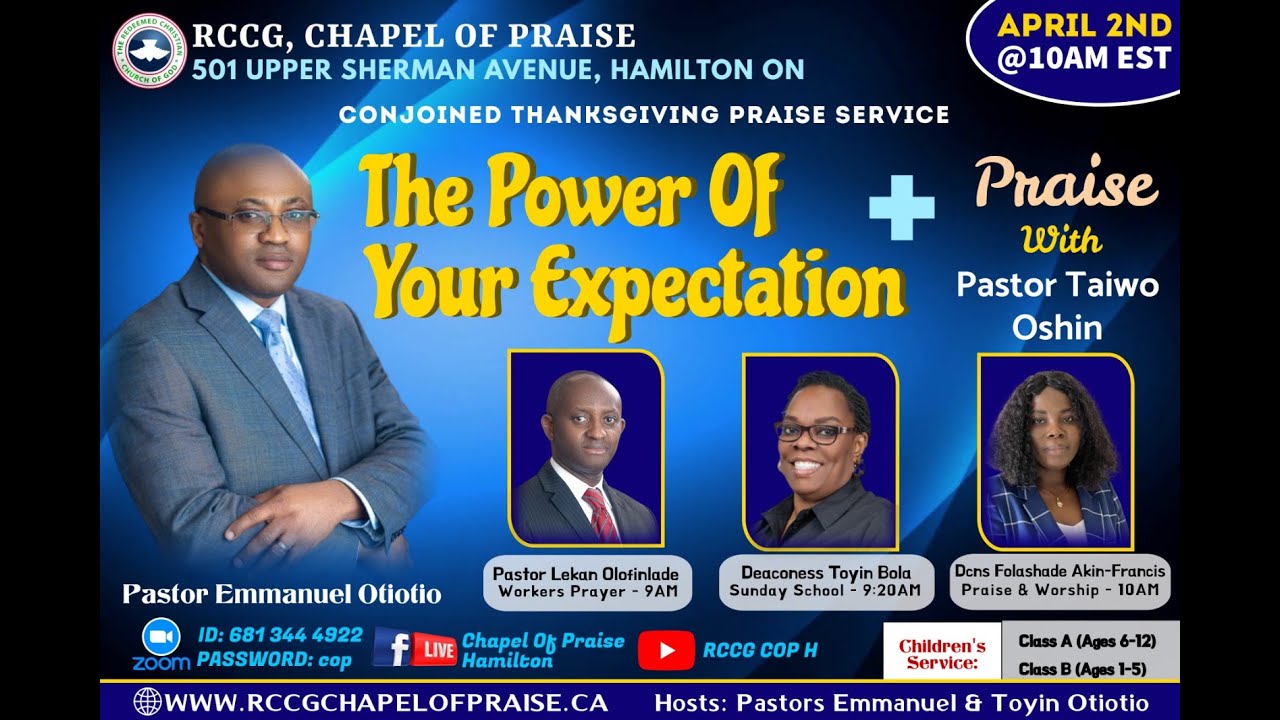 THE REDEEMED CHRISTIAN CHURCH OF GOD

RCCG, CHAPEL OF PRAISE
501 UPPER SHERMAN AVENUE, HAMILTON ON

APRIL 2ND
@10AM EST

CONJOINED THANKSGIVING PRAISE SERVICE

The Power Of Your Expectation

+

Praise With Pastor Taiwo Oshin

Pastor Emmanuel Otiotio

Pastor Lekan Olofinlade
Workers Prayer - 9AM

Deaconess Toyin Bola
Sunday School - 9:20AM

Dcns Folashade Akin-Francis
Praise & Worship - 10AM

zoom ID: 681 344 4922
PASSWORD: cop

f LIVE Chapel Of Praise Hamilton

RCCG COP H

Children's Service:
Class A (Ages 6-12)
Class B (Ages 1-5)

WWW.RCCGCHAPELOFPRAISE.CA

Hosts: Pastors Emmanuel & Toyin Otiotio